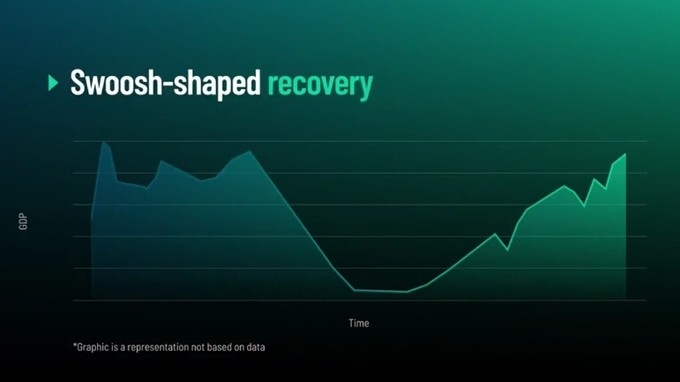 Swoosh-shaped recovery

GDP

Time

*Graphic is a representation not based on data